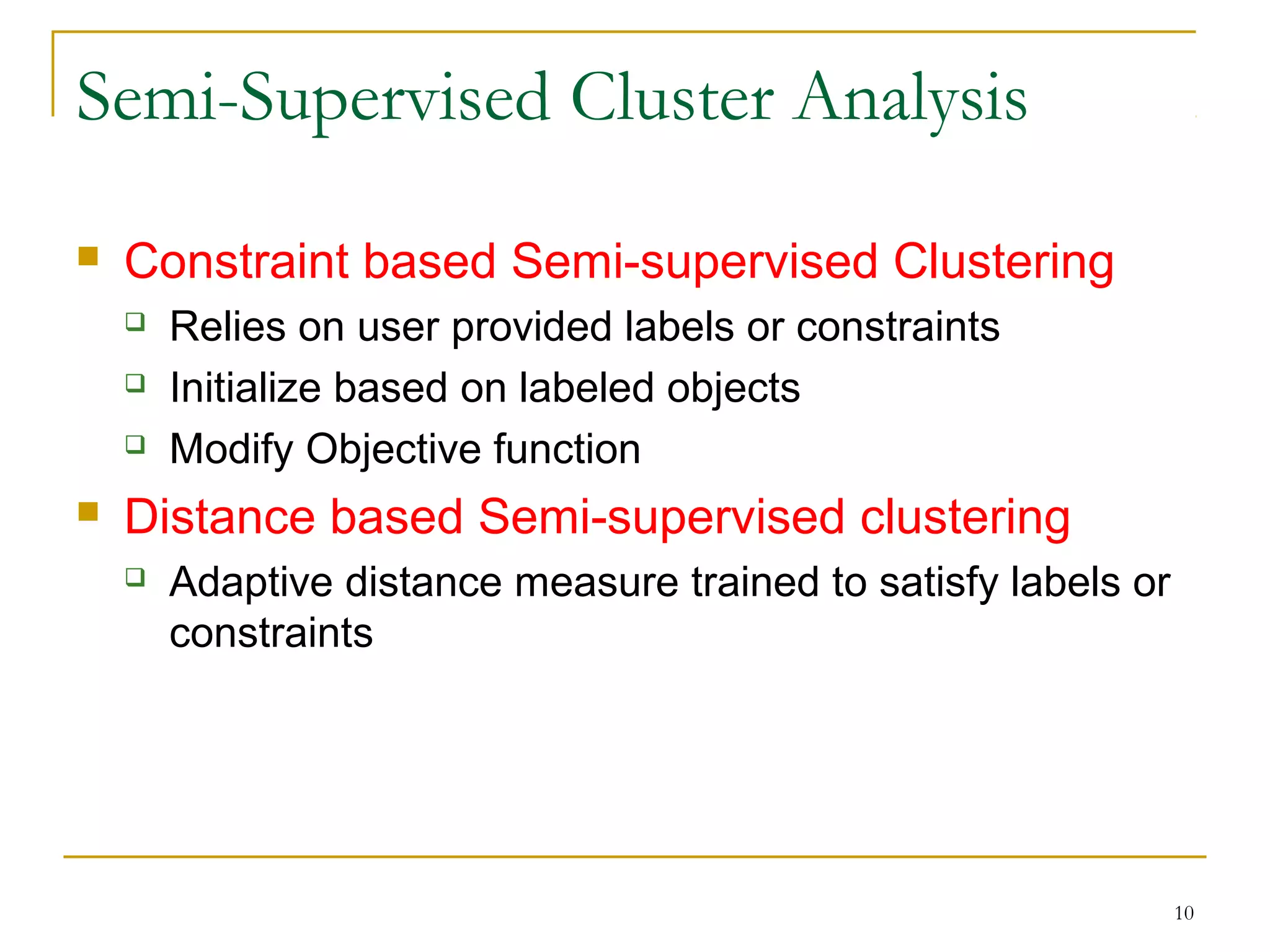 Semi-Supervised Cluster Analysis

Constraint based Semi-supervised Clustering

Relies on user provided labels or constraints

Initialize based on labeled objects

Modify Objective function

Distance based Semi-supervised clustering

Adaptive distance measure trained to satisfy labels or constraints

10